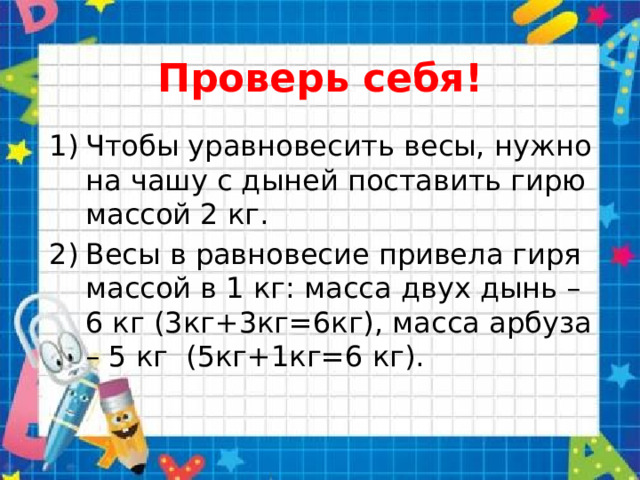 Проверь себя!

1) Чтобы уравновесить весы, нужно на чашу с дыней поставить гирю массой 2 кг.

2) Весы в равновесие привела гиря массой в 1 кг: масса двух дынь – 6 кг (3кг+3кг=6кг), масса арбуза – 5 кг (5кг+1кг=6 кг).